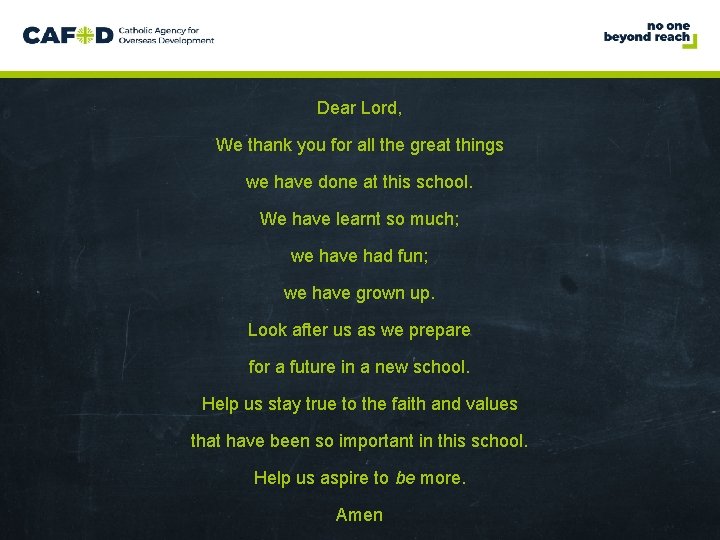 CAFOD Catholic Agency for Overseas Development

no one beyond reach

Dear Lord,

We thank you for all the great things

we have done at this school.

We have learnt so much;

we have had fun;

we have grown up.

Look after us as we prepare

for a future in a new school.

Help us stay true to the faith and values

that have been so important in this school.

Help us aspire to be more.

Amen